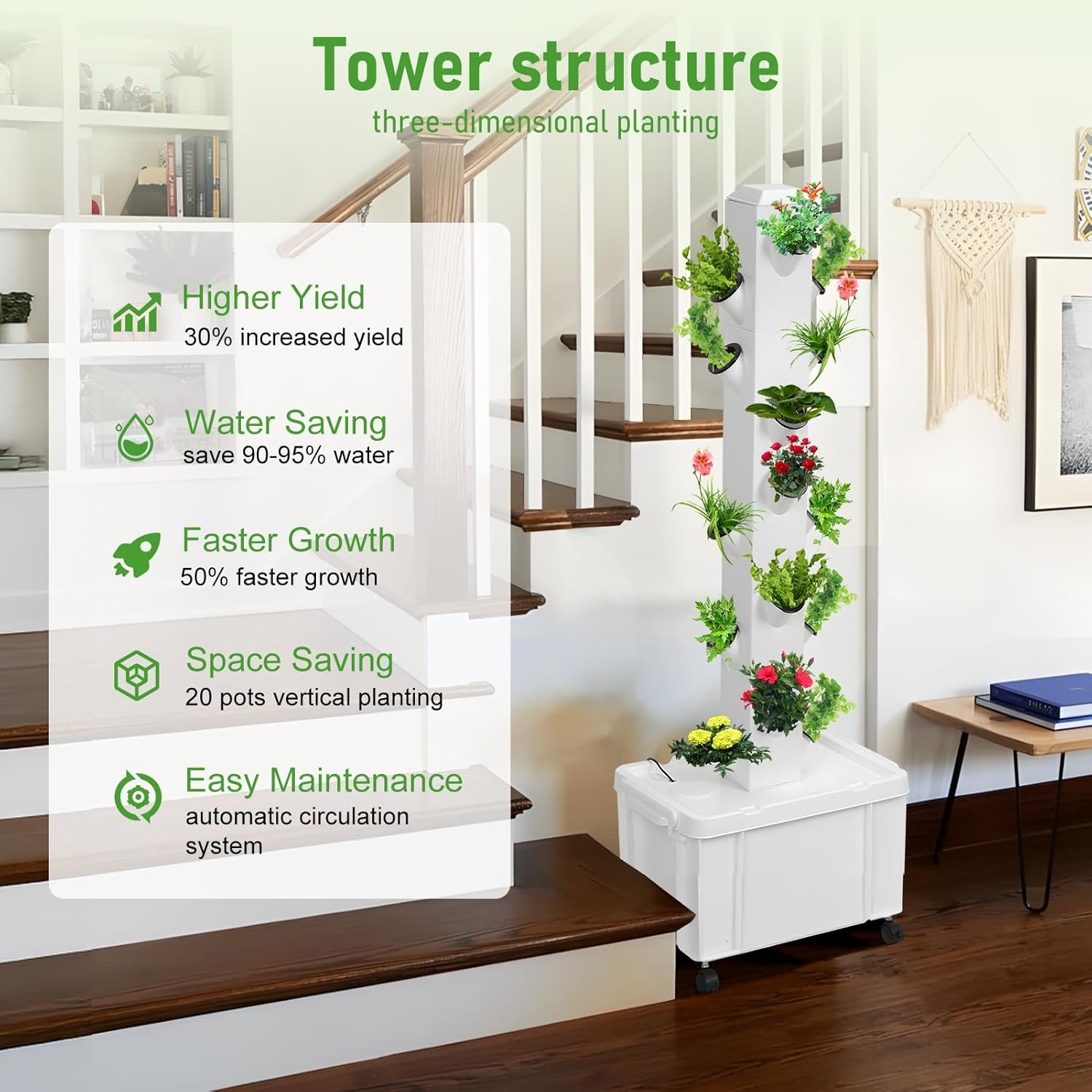 Tower structure
three-dimensional planting

Higher Yield
30% increased yield

Water Saving
save 90-95% water

Faster Growth
50% faster growth

Space Saving
20 pots vertical planting

Easy Maintenance
automatic circulation system